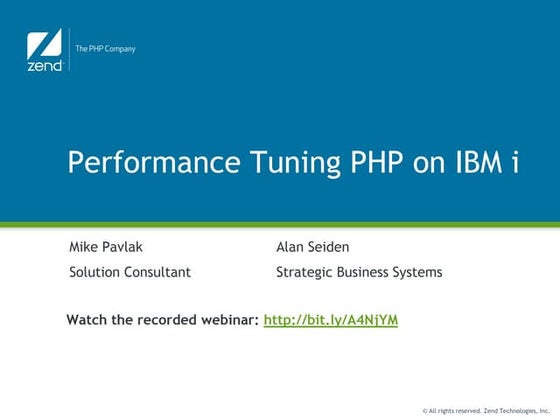 zend

The PHP Company

Performance Tuning PHP on IBM i

Mike Pavlak
Solution Consultant

Alan Seiden
Strategic Business Systems

Watch the recorded webinar: http://bit.ly/A4NjYM

© All rights reserved. Zend Technologies, Inc.